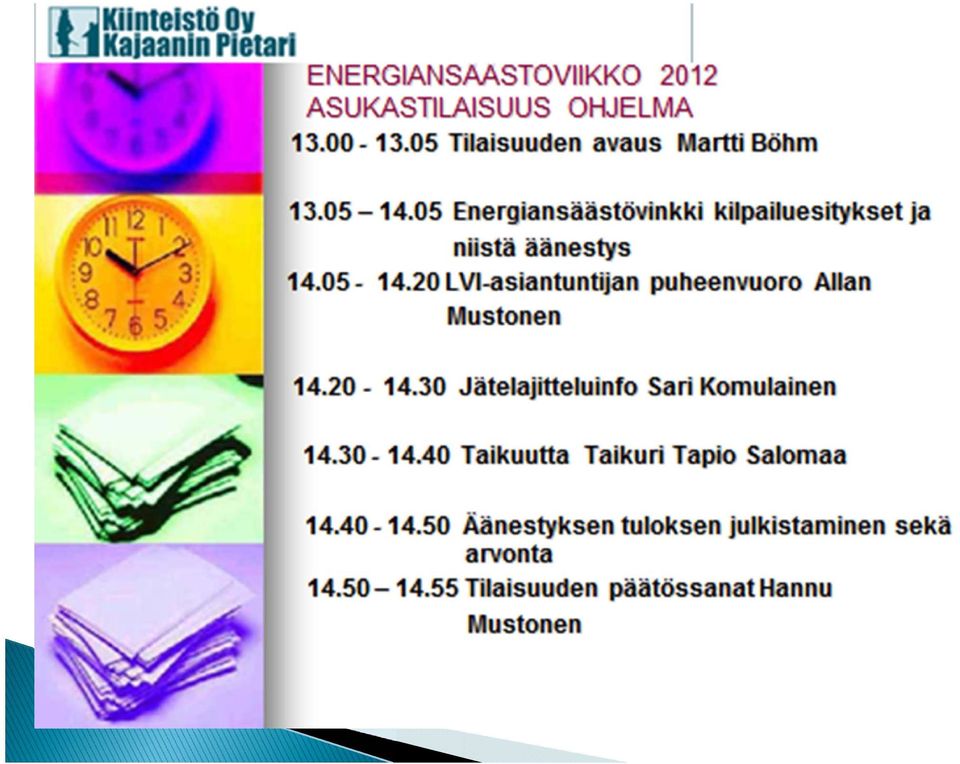 Kiinteistö Oy Kajaanin Pietari

ENERGIANSAASTOVIIKKO 2012
ASUKASTILAISUUS OHJELMA

13.00 - 13.05 Tilaisuuden avaus Martti Böhm

13.05 – 14.05 Energiansäästövinkki kilpailuesitykset ja niistä äänestys

14.05 - 14.20 LVI-asiantuntijan puheenvuoro Allan Mustonen

14.20 - 14.30 Jätelajitteluinfo Sari Komulainen

14.30 - 14.40 Taikuutta Taikuri Tapio Salomaa

14.40 - 14.50 Äänestyksen tuloksen julkistaminen sekä arvonta

14.50 – 14.55 Tilaisuuden päätössanat Hannu Mustonen